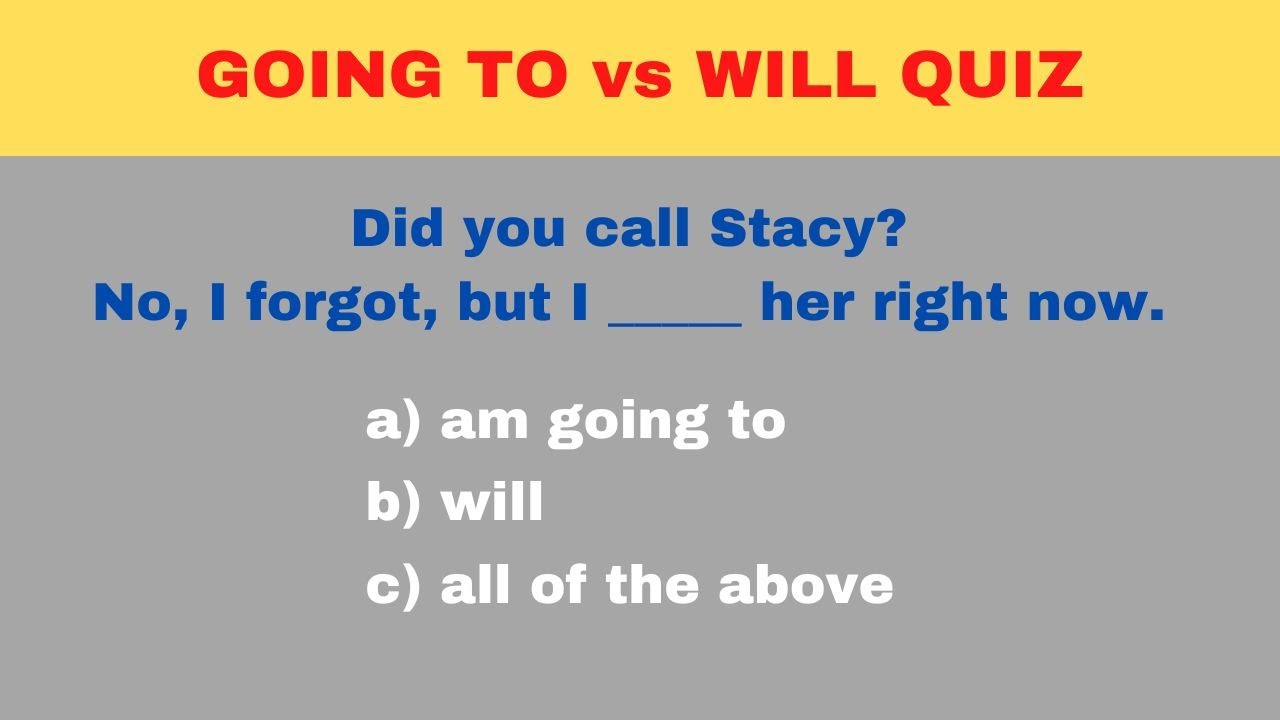 GOING TO vs WILL QUIZ

Did you call Stacy?
No, I forgot, but I _____ her right now.

a) am going to
b) will
c) all of the above